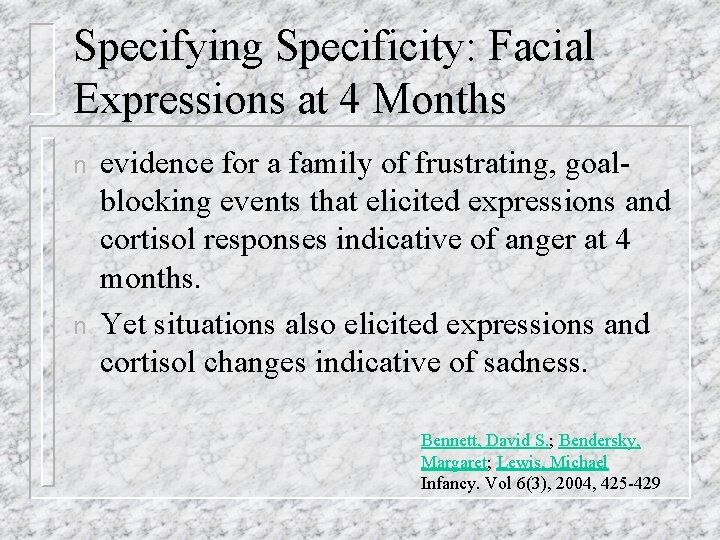 Specifying Specificity: Facial Expressions at 4 Months

n evidence for a family of frustrating, goal-blocking events that elicited expressions and cortisol responses indicative of anger at 4 months.

n Yet situations also elicited expressions and cortisol changes indicative of sadness.

Bennett, David S.; Bendersky, Margaret; Lewis, Michael
Infancy. Vol 6(3), 2004, 425-429